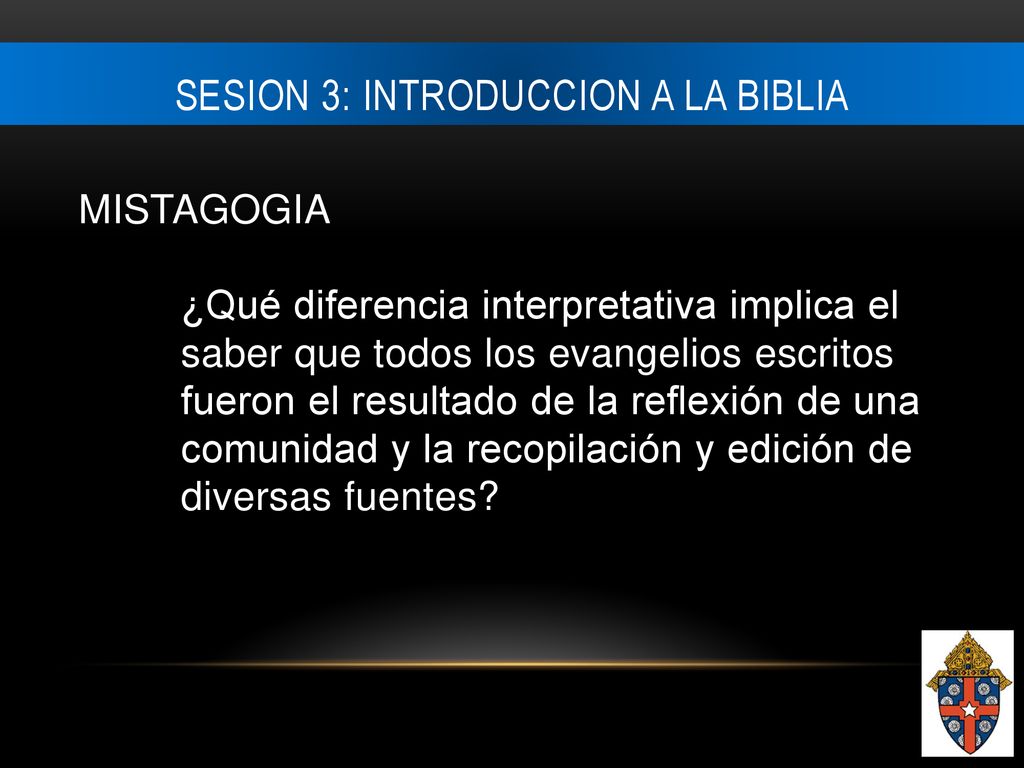 SESION 3: INTRODUCCION A LA BIBLIA

MISTAGOGIA

¿Qué diferencia interpretativa implica el saber que todos los evangelios escritos fueron el resultado de la reflexión de una comunidad y la recopilación y edición de diversas fuentes?